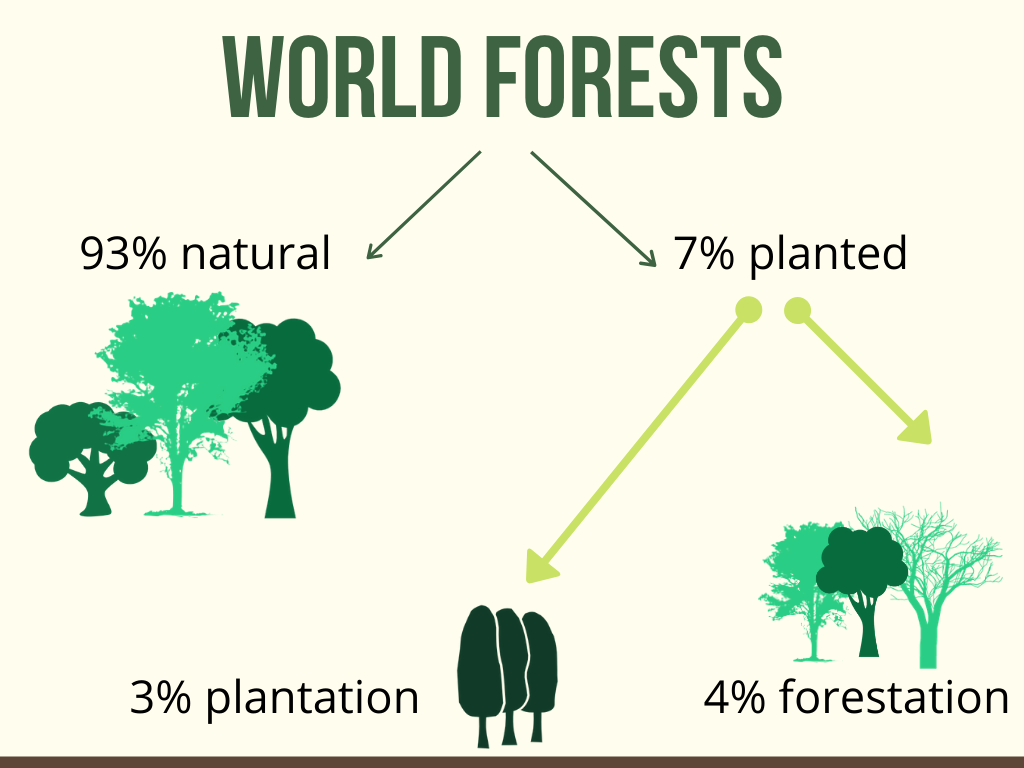 WORLD FORESTS

93% natural

7% planted

3% plantation

4% forestation